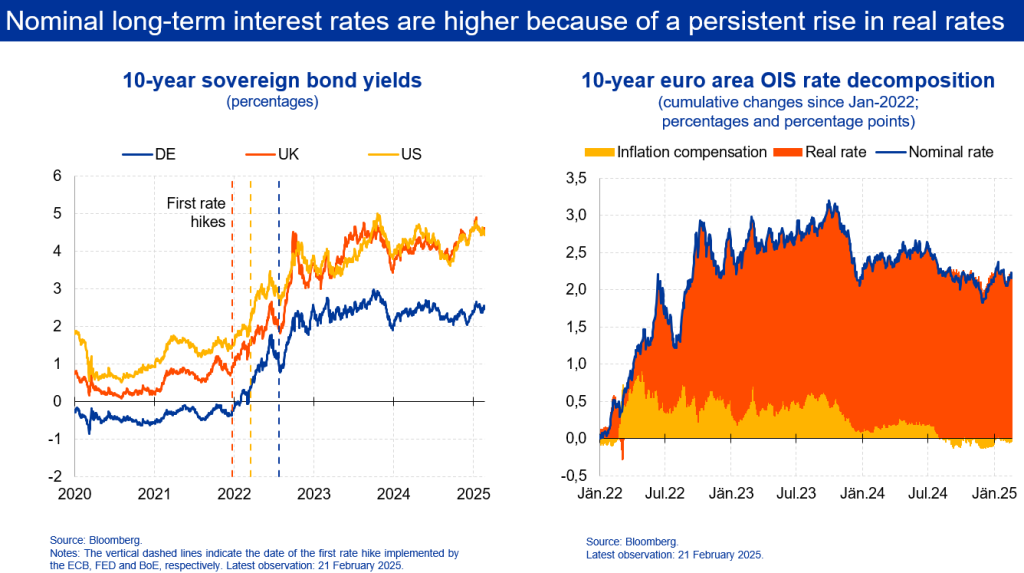 Nominal long-term interest rates are higher because of a persistent rise in real rates

10-year sovereign bond yields
(percentages)

DE UK US

First rate hikes

6
5
4
3
2
1
0
-1
-2

2020 2021 2022 2023 2024 2025

Source: Bloomberg.
Notes: The vertical dashed lines indicate the date of the first rate hike implemented by the ECB, FED and BoE, respectively. Latest observation: 21 February 2025.

10-year euro area OIS rate decomposition
(cumulative changes since Jan-2022; percentages and percentage points)

Inflation compensation Real rate Nominal rate

3,5
3,0
2,5
2,0
1,5
1,0
0,5
0,0
-0,5

Jän.22 Jul.22 Jän.23 Jul.23 Jän.24 Jul.24 Jän.25

Source: Bloomberg.
Latest observation: 21 February 2025.